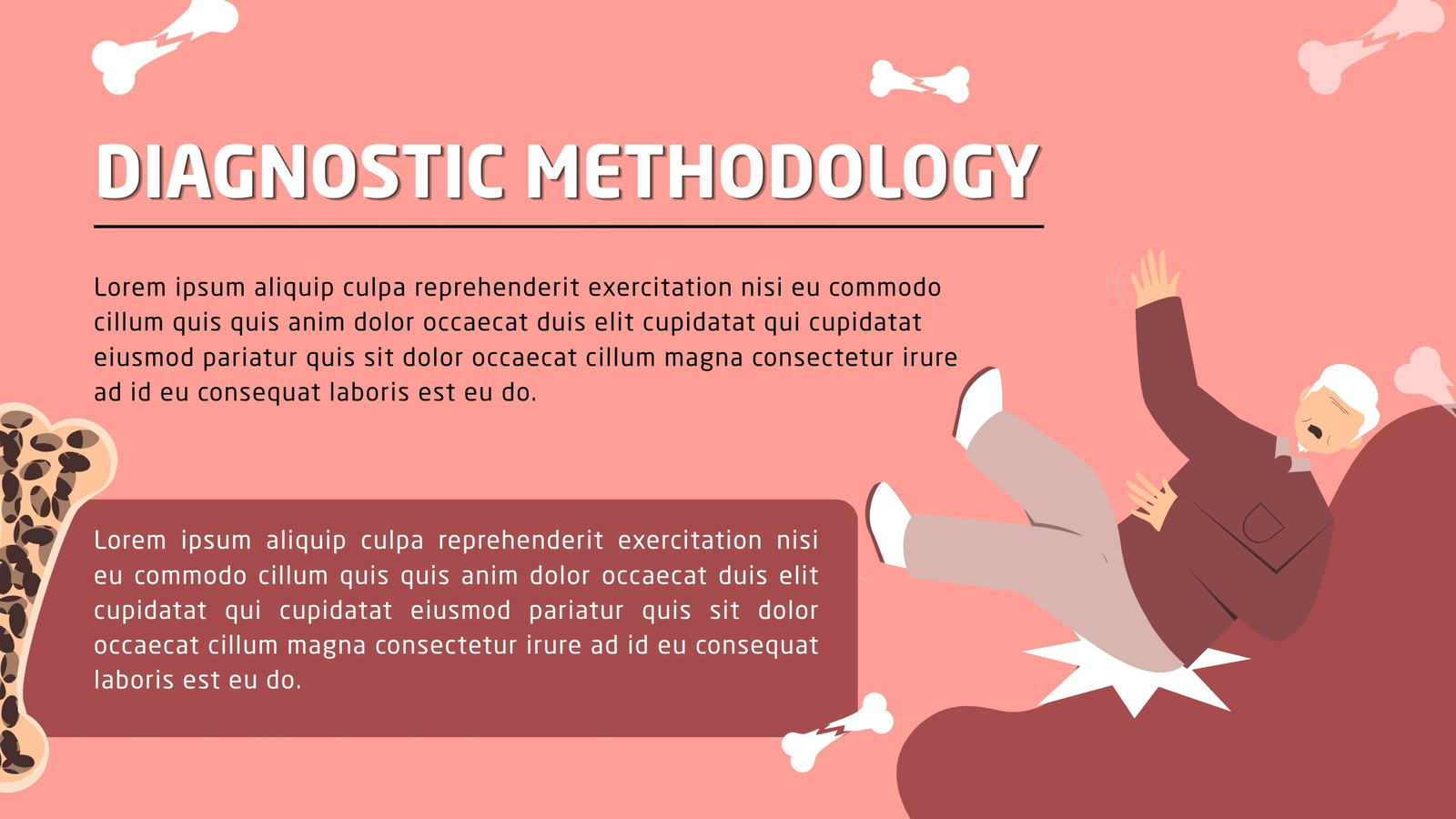 DIAGNOSTIC METHODOLOGY

Lorem ipsum aliquip culpa reprehenderit exercitation nisi eu commodo cillum quis quis anim dolor occaecat duis elit cupidatat qui cupidatat eiusmod pariatur quis sit dolor occaecat cillum magna consectetur irure ad id eu consequat laboris est eu do.

Lorem ipsum aliquip culpa reprehenderit exercitation nisi eu commodo cillum quis quis anim dolor occaecat duis elit cupidatat qui cupidatat eiusmod pariatur quis sit dolor occaecat cillum magna consectetur irure ad id eu consequat laboris est eu do.